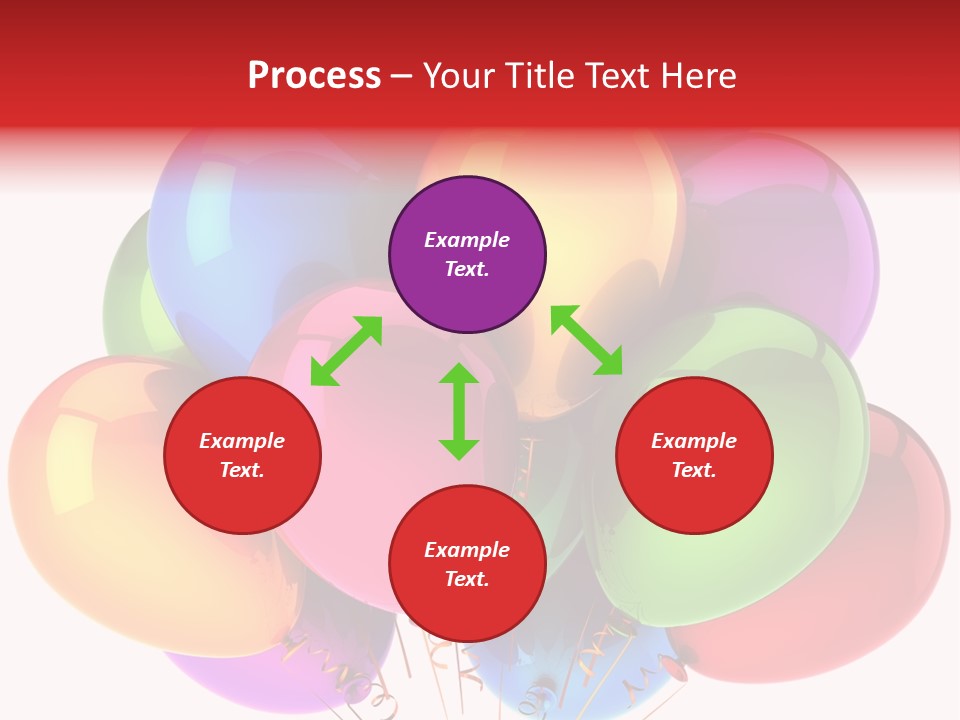 Process – Your Title Text Here

Example Text.

Example Text.

Example Text.

Example Text.